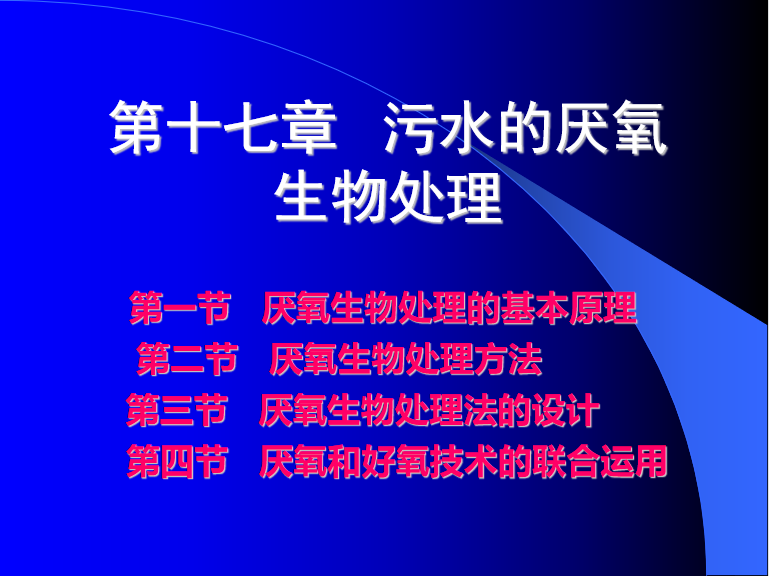 第十七章　污水的厌氧生物处理

第一节　厌氧生物处理的基本原理
第二节　厌氧生物处理方法
第三节　厌氧生物处理法的设计
第四节　厌氧和好氧技术的联合运用